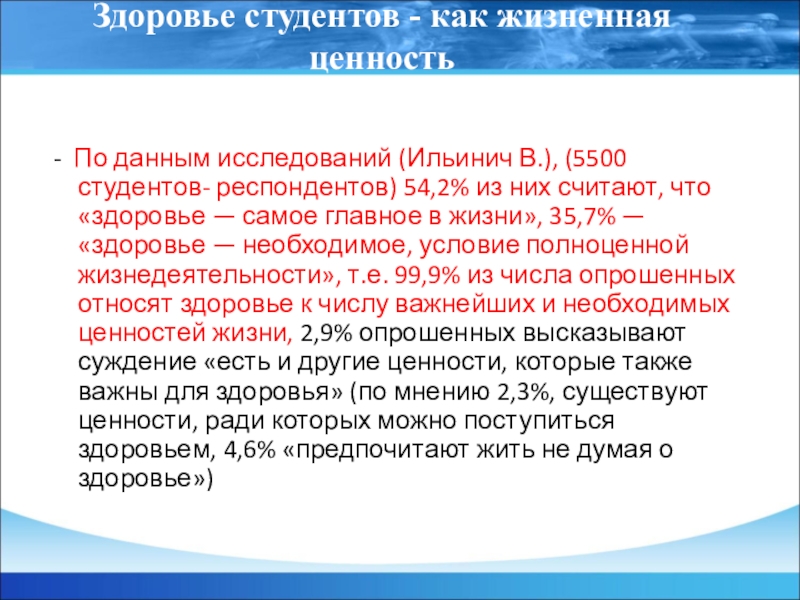 Здоровье студентов - как жизненная ценность

- По данным исследований (Ильинич В.), (5500 студентов- респондентов) 54,2% из них считают, что «здоровье — самое главное в жизни», 35,7% — «здоровье — необходимое, условие полноценной жизнедеятельности», т.е. 99,9% из числа опрошенных относят здоровье к числу важнейших и необходимых ценностей жизни, 2,9% опрошенных высказывают суждение «есть и другие ценности, которые также важны для здоровья» (по мнению 2,3%, существуют ценности, ради которых можно поступиться здоровьем, 4,6% «предпочитают жить не думая о здоровье»)